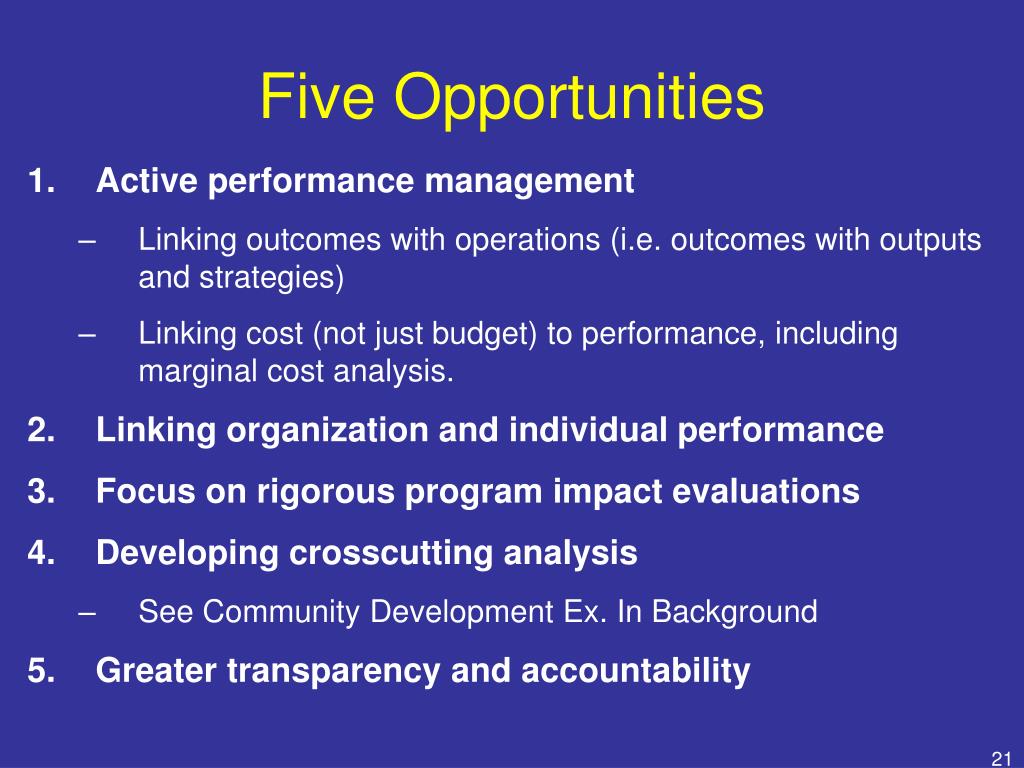 Five Opportunities

1. Active performance management

– Linking outcomes with operations (i.e. outcomes with outputs and strategies)

– Linking cost (not just budget) to performance, including marginal cost analysis.

2. Linking organization and individual performance

3. Focus on rigorous program impact evaluations

4. Developing crosscutting analysis

– See Community Development Ex. In Background

5. Greater transparency and accountability

21